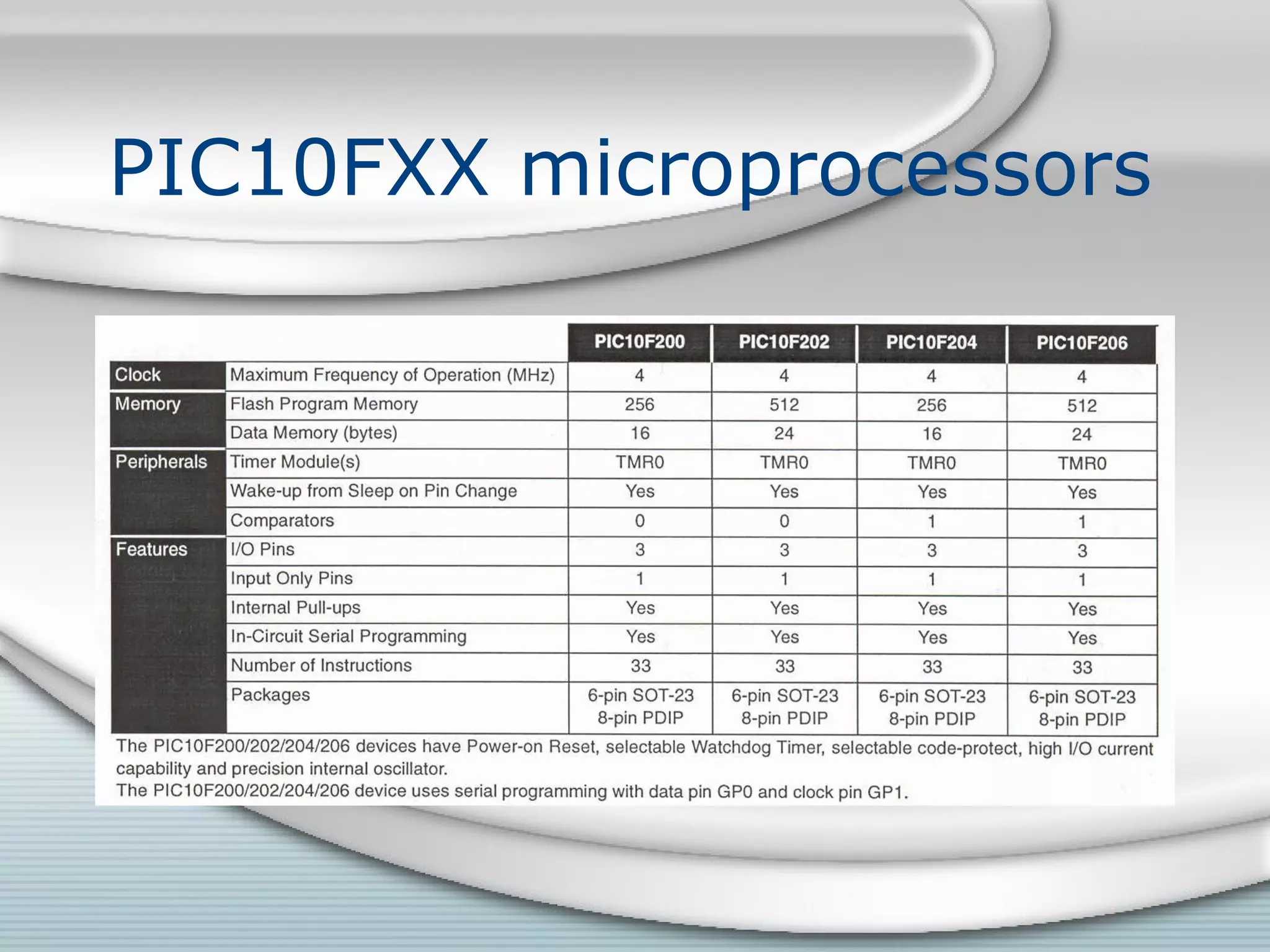 PIC10FXX microprocessors

| | | PIC10F200 | PIC10F202 | PIC10F204 | PIC10F206 |
|---|---|---|---|---|---|
| Clock | Maximum Frequency of Operation (MHz) | 4 | 4 | 4 | 4 |
| Memory | Flash Program Memory | 256 | 512 | 256 | 512 |
| | Data Memory (bytes) | 16 | 24 | 16 | 24 |
| Peripherals | Timer Module(s) | TMR0 | TMR0 | TMR0 | TMR0 |
| | Wake-up from Sleep on Pin Change | Yes | Yes | Yes | Yes |
| | Comparators | 0 | 0 | 1 | 1 |
| Features | I/O Pins | 3 | 3 | 3 | 3 |
| | Input Only Pins | 1 | 1 | 1 | 1 |
| | Internal Pull-ups | Yes | Yes | Yes | Yes |
| | In-Circuit Serial Programming | Yes | Yes | Yes | Yes |
| | Number of Instructions | 33 | 33 | 33 | 33 |
| | Packages | 6-pin SOT-23 8-pin PDIP | 6-pin SOT-23 8-pin PDIP | 6-pin SOT-23 8-pin PDIP | 6-pin SOT-23 8-pin PDIP |

The PIC10F200/202/204/206 devices have Power-on Reset, selectable Watchdog Timer, selectable code-protect, high I/O current capability and precision internal oscillator.
The PIC10F200/202/204/206 device uses serial programming with data pin GP0 and clock pin GP1.